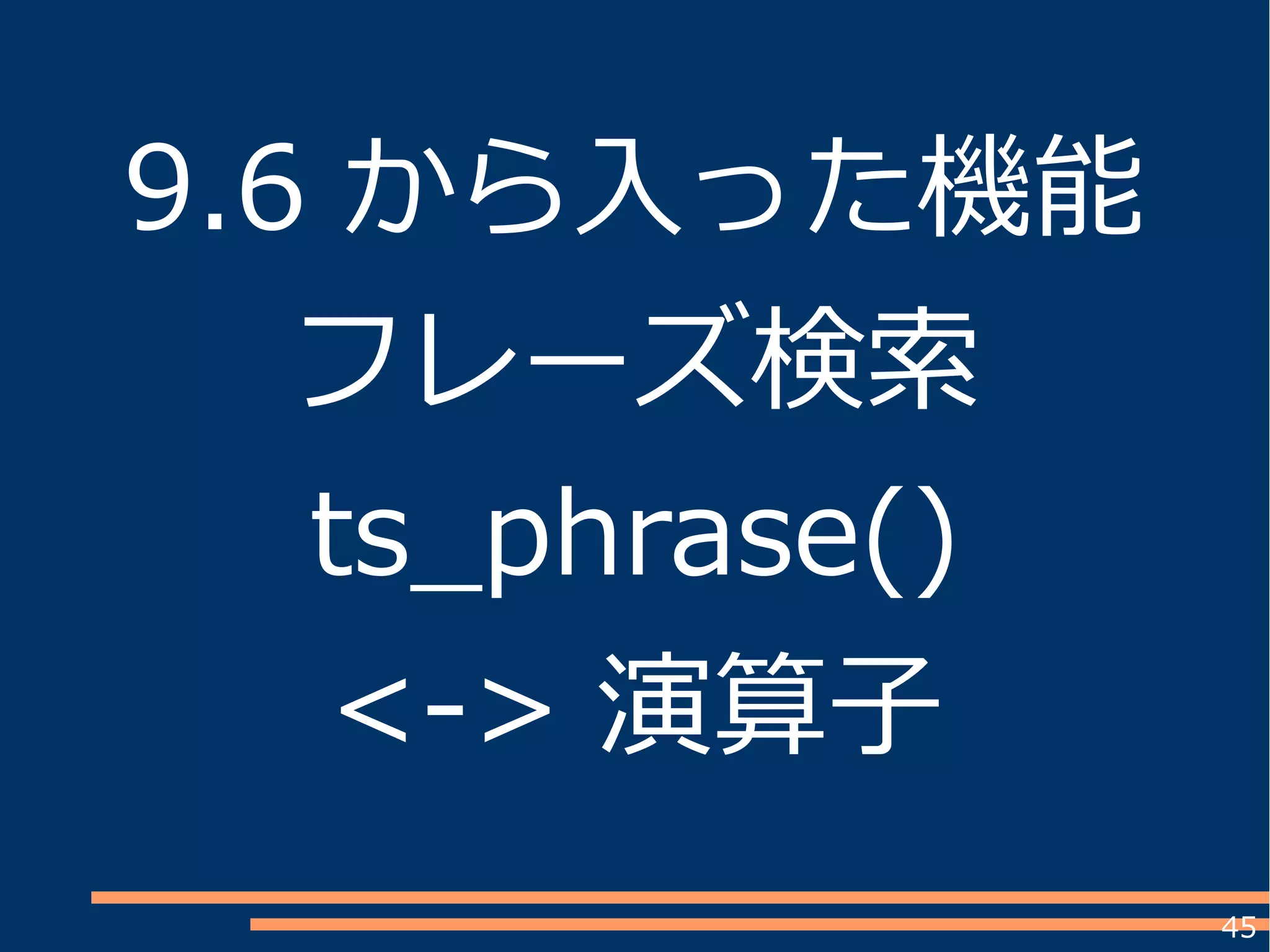 9.6 から入った機能

フレーズ検索

ts_phrase()

<-> 演算子

45